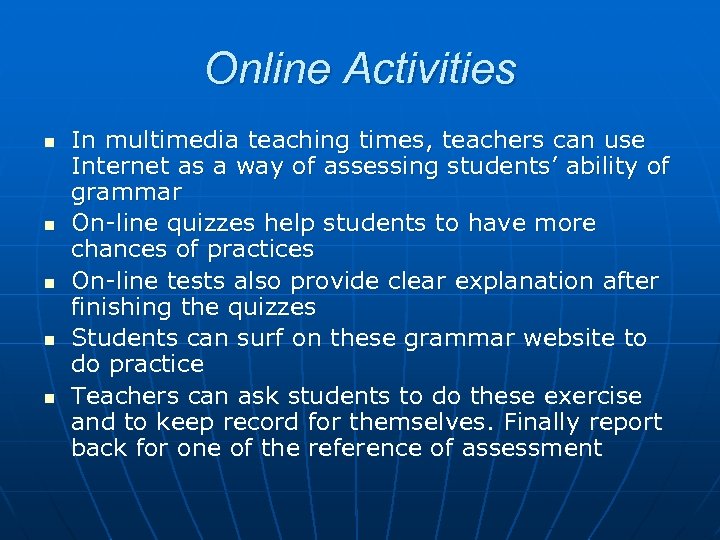 Online Activities

- In multimedia teaching times, teachers can use Internet as a way of assessing students’ ability of grammar
- On-line quizzes help students to have more chances of practices
- On-line tests also provide clear explanation after finishing the quizzes
- Students can surf on these grammar website to do practice
- Teachers can ask students to do these exercise and to keep record for themselves. Finally report back for one of the reference of assessment